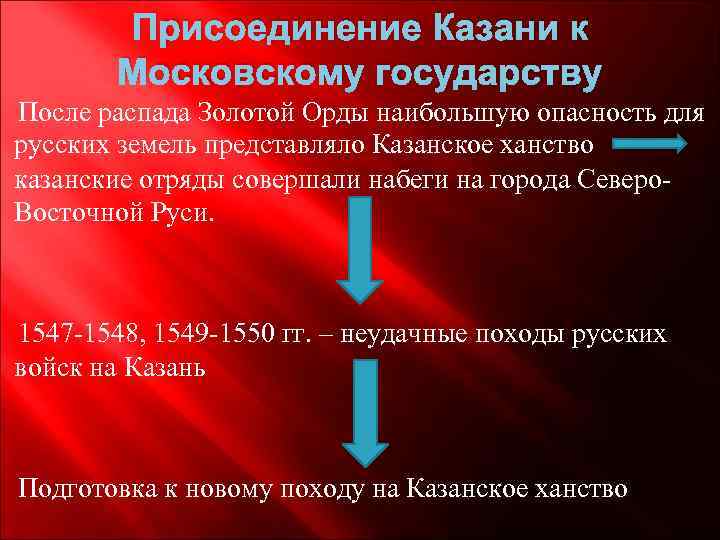 Присоединение Казани к Московскому государству

После распада Золотой Орды наибольшую опасность для русских земель представляло Казанское ханство казанские отряды совершали набеги на города Северо-Восточной Руси.

1547-1548, 1549-1550 гг. – неудачные походы русских войск на Казань

Подготовка к новому походу на Казанское ханство